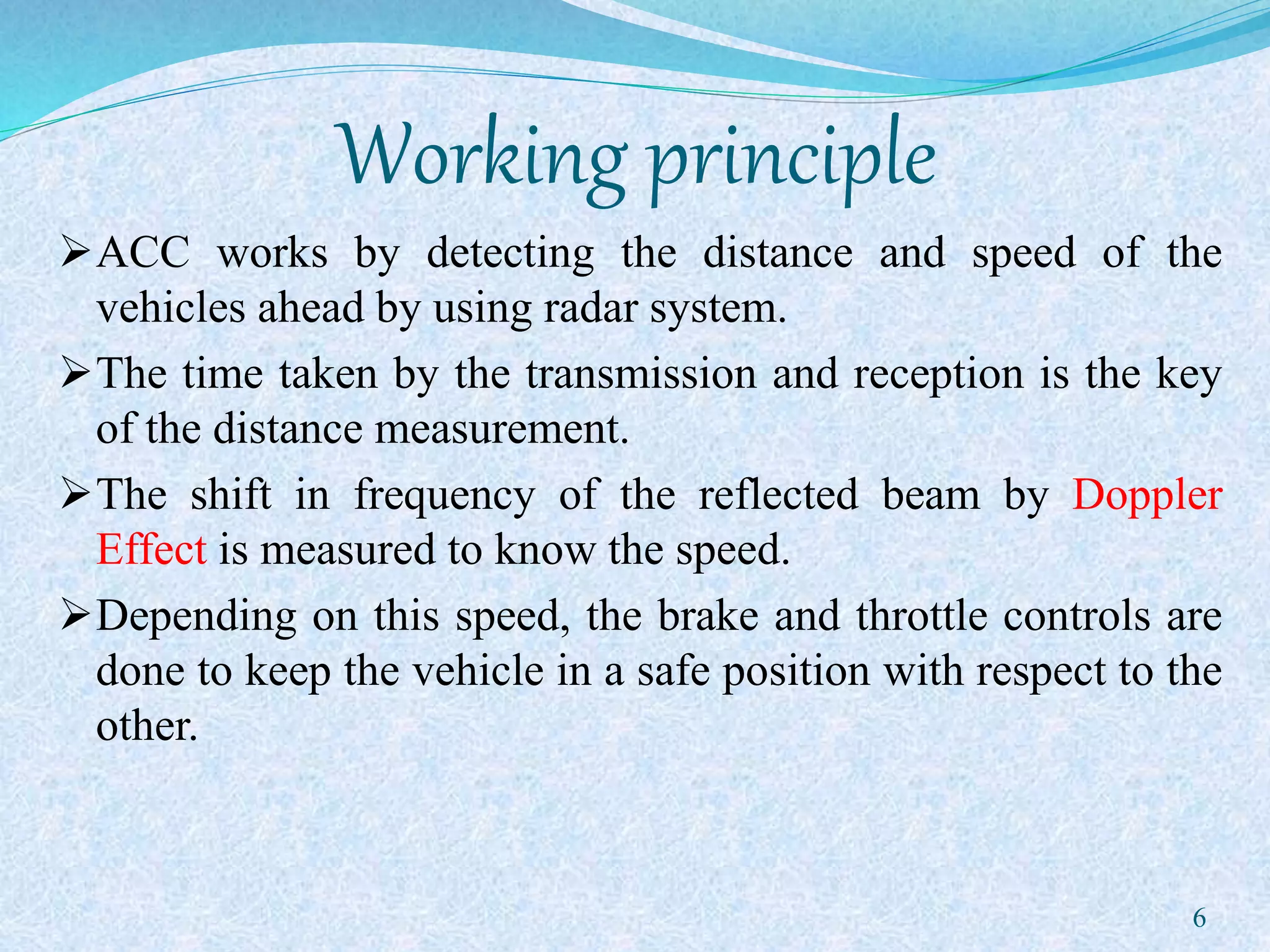 Working principle

➢ACC works by detecting the distance and speed of the vehicles ahead by using radar system.

➢The time taken by the transmission and reception is the key of the distance measurement.

➢The shift in frequency of the reflected beam by Doppler Effect is measured to know the speed.

➢Depending on this speed, the brake and throttle controls are done to keep the vehicle in a safe position with respect to the other.

6